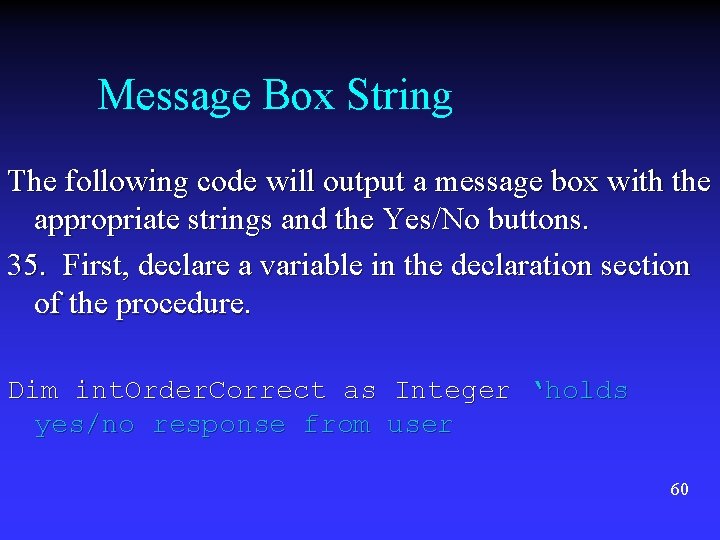 Message Box String

The following code will output a message box with the appropriate strings and the Yes/No buttons.

35. First, declare a variable in the declaration section of the procedure.

Dim intOrderCorrect as Integer ‘holds yes/no response from user

60